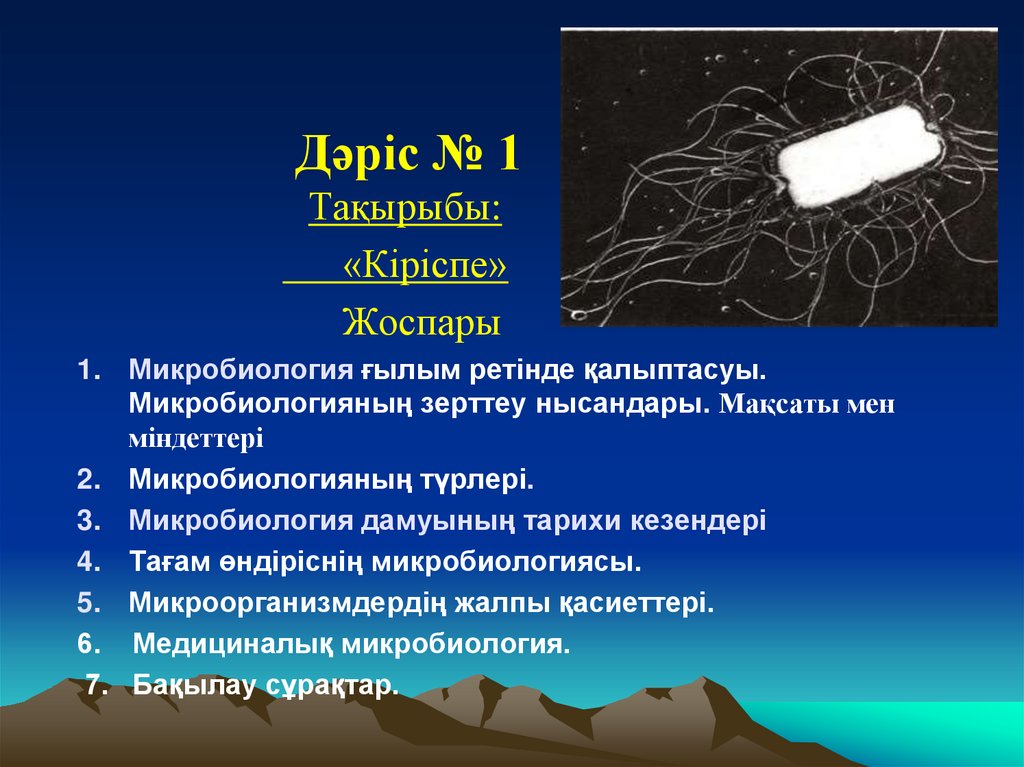 Дәріс № 1

Тақырыбы:

«Кіріспе»

Жоспары

1. Микробиология ғылым ретінде қалыптасуы. Микробиологияның зерттеу нысандары. Мақсаты мен міндеттері

2. Микробиологияның түрлері.

3. Микробиология дамуының тарихи кезендері

4. Тағам өндіріснің микробиологиясы.

5. Микроорганизмдердің жалпы қасиеттері.

6. Медициналық микробиология.

7. Бақылау сұрақтар.